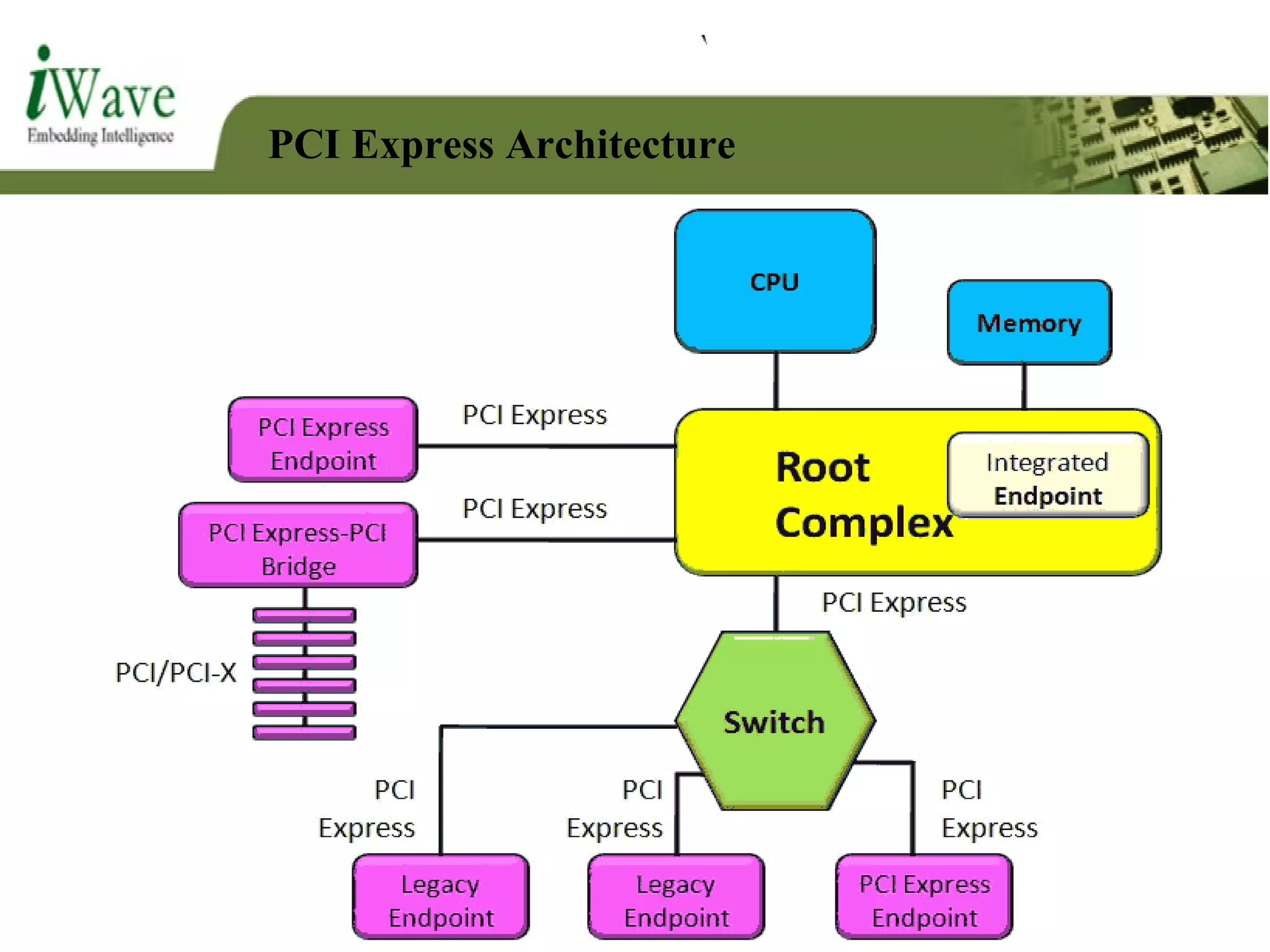 iWave
Embedding Intelligence

PCI Express Architecture

CPU

Memory

PCI Express Endpoint

PCI Express

Root Complex

Integrated Endpoint

PCI Express-PCI Bridge

PCI Express

PCI Express

PCI/PCI-X

Switch

PCI Express

PCI Express

PCI Express

Legacy Endpoint

Legacy Endpoint

PCI Express Endpoint